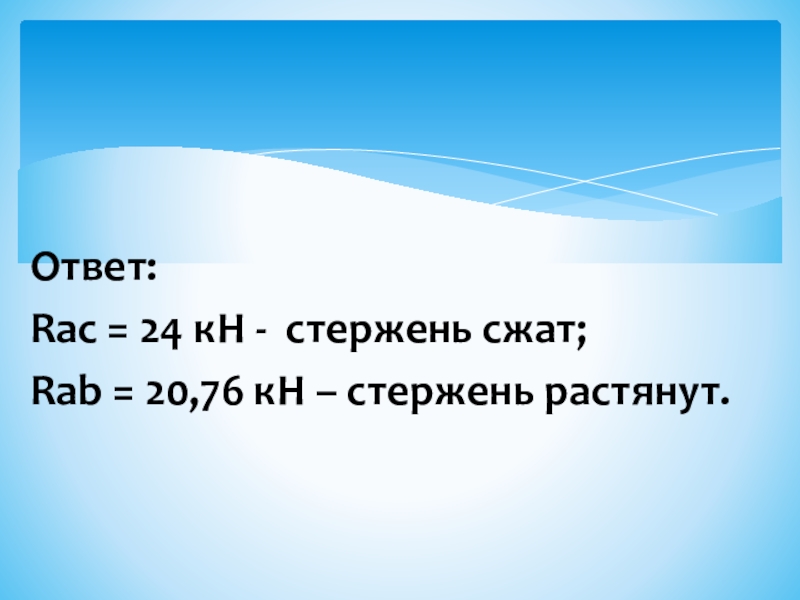 Ответ:
Rac = 24 кН - стержень сжат;
Rab = 20,76 кН – стержень растянут.